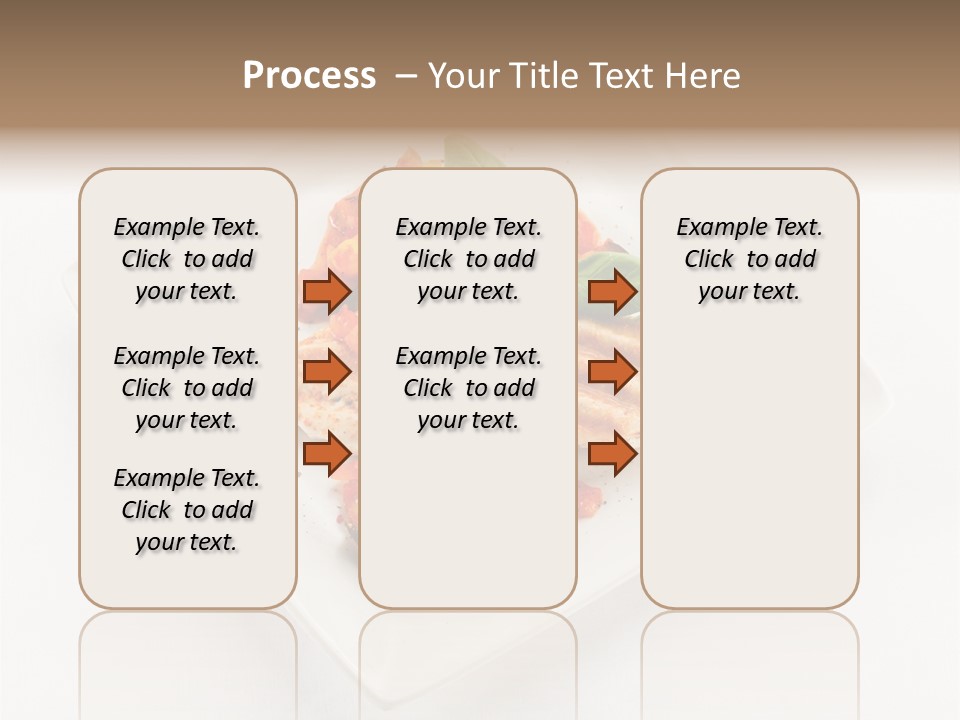 Process – Your Title Text Here

Example Text. Click to add your text.

Example Text. Click to add your text.

Example Text. Click to add your text.

Example Text. Click to add your text.

Example Text. Click to add your text.

Example Text. Click to add your text.